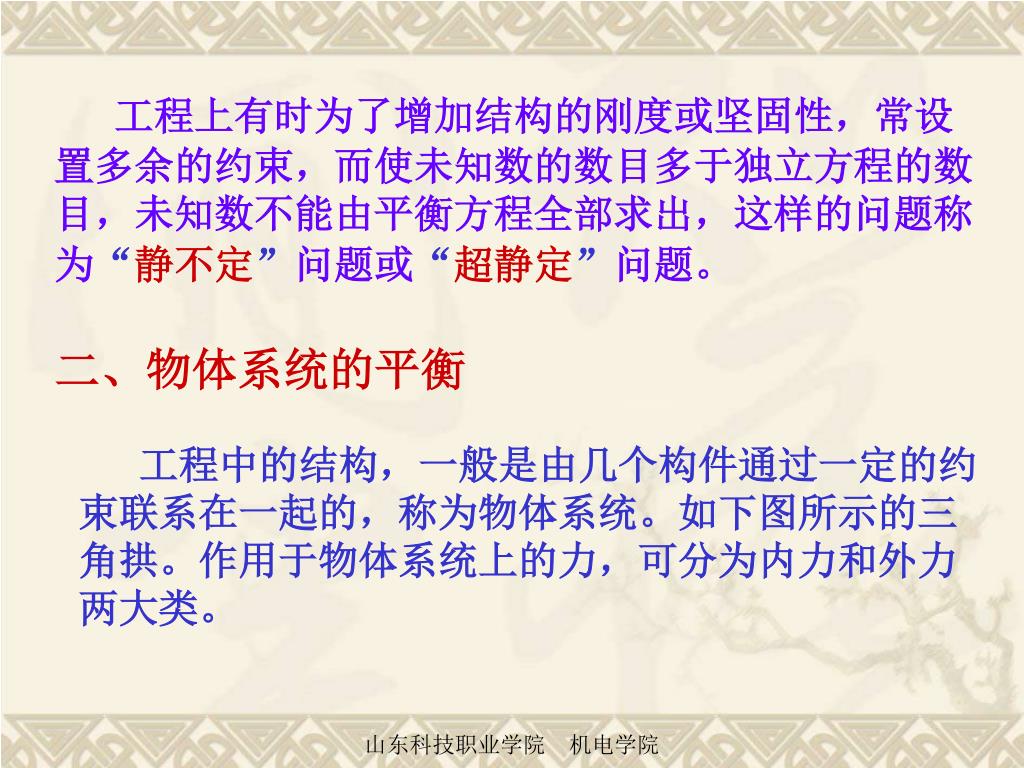 工程上有时为了增加结构的刚度或坚固性，常设置多余的约束，而使未知数的数目多于独立方程的数目，未知数不能由平衡方程全部求出，这样的问题称为“静不定”问题或“超静定”问题。

二、物体系统的平衡

工程中的结构，一般是由几个构件通过一定的约束联系在一起的，称为物体系统。如下图所示的三角拱。作用于物体系统上的力，可分为内力和外力两大类。

山东科技职业学院 机电学院